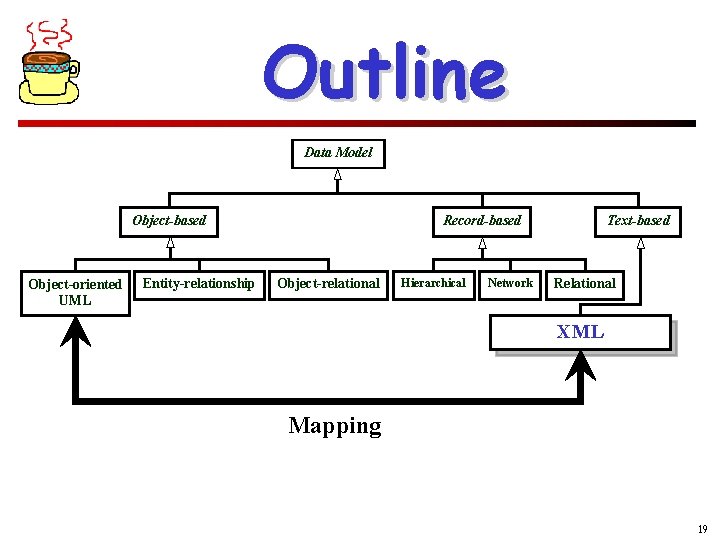 Outline

Data Model

Object-based

Record-based

Text-based

Object-oriented UML

Entity-relationship

Object-relational

Hierarchical

Network

Relational

XML

Mapping

19